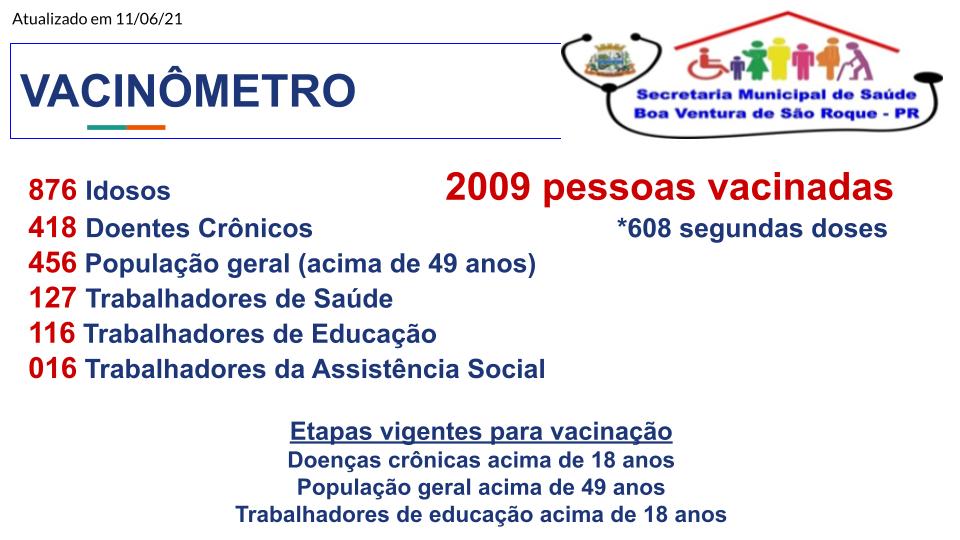 Atualizado em 11/06/21

VACINÔMETRO

Secretaria Municipal de Saúde
Boa Ventura de São Roque - PR

876 Idosos
418 Doentes Crônicos
456 População geral (acima de 49 anos)
127 Trabalhadores de Saúde
116 Trabalhadores de Educação
016 Trabalhadores da Assistência Social

2009 pessoas vacinadas
*608 segundas doses

Etapas vigentes para vacinação
Doenças crônicas acima de 18 anos
População geral acima de 49 anos
Trabalhadores de educação acima de 18 anos